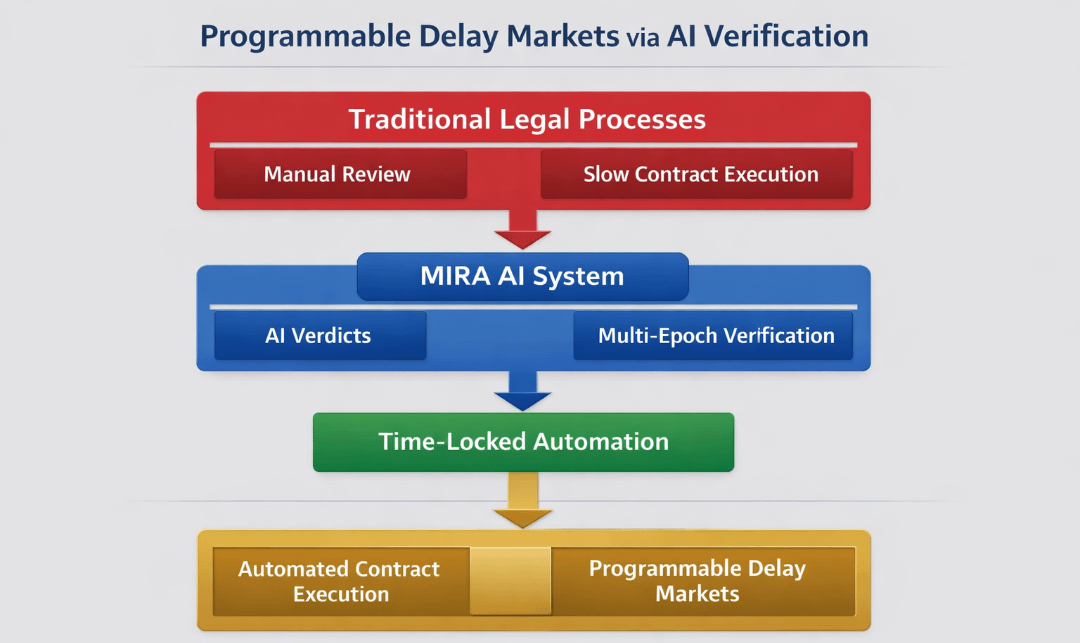 Programmable Delay Markets via AI Verification

Traditional Legal Processes

Manual Review

Slow Contract Execution

MIRA AI System

AI Verdicts

Multi-Epoch Verification

Time-Locked Automation

Automated Contract Execution

Programmable Delay Markets